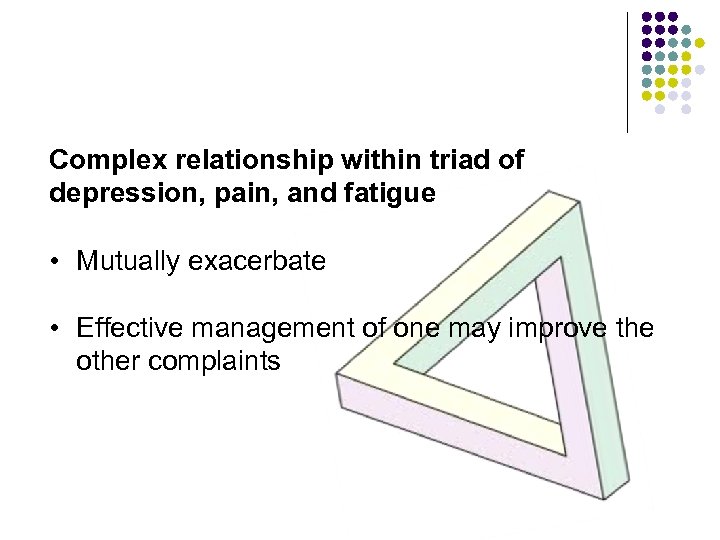 Complex relationship within triad of depression, pain, and fatigue

• Mutually exacerbate

• Effective management of one may improve the other complaints